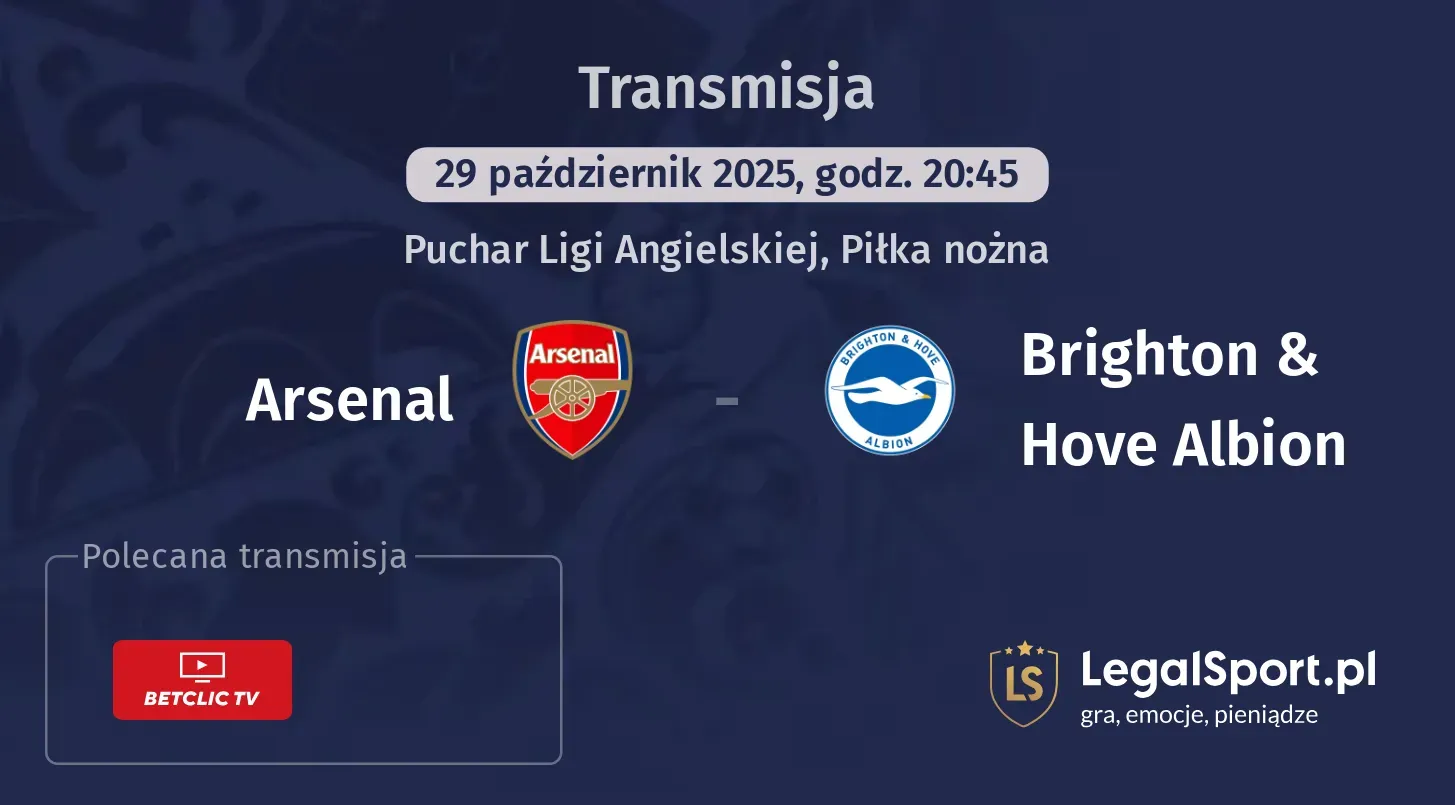 Transmisja

29 październik 2025, godz. 20:45

Puchar Ligi Angielskiej, Piłka nożna

Arsenal

Arsenal

-

BRIGHTON & HOVE ALBION

Brighton & Hove Albion

Polecana transmisja

BETCLIC TV

LS

LegalSport.pl

gra, emocje, pieniądze